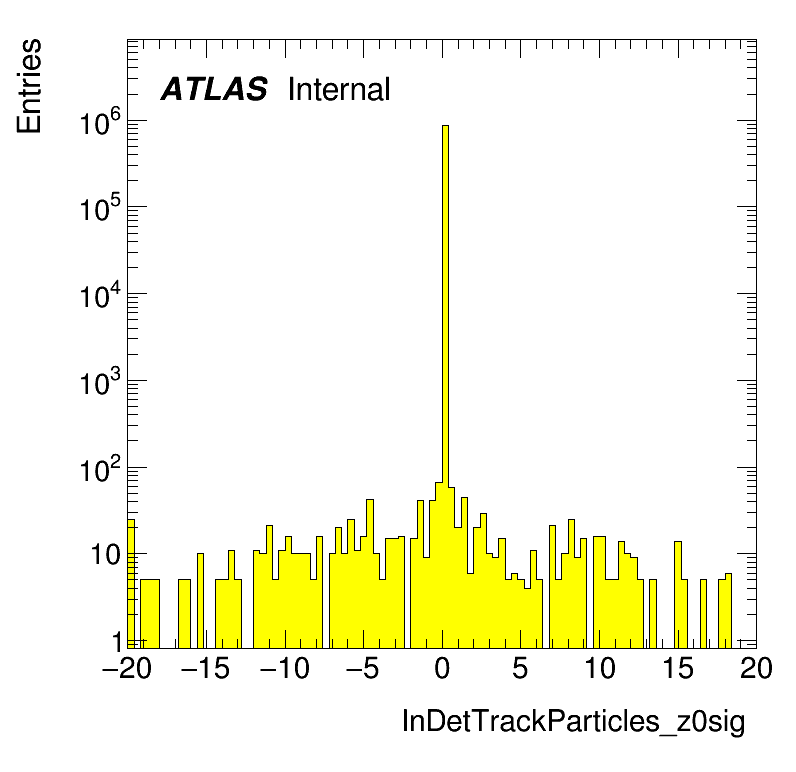 Entries

ATLAS Internal

$10^6$
$10^5$
$10^4$
$10^3$
$10^2$
10
1

−20 −15 −10 −5 0 5 10 15 20

InDetTrackParticles_z0sig